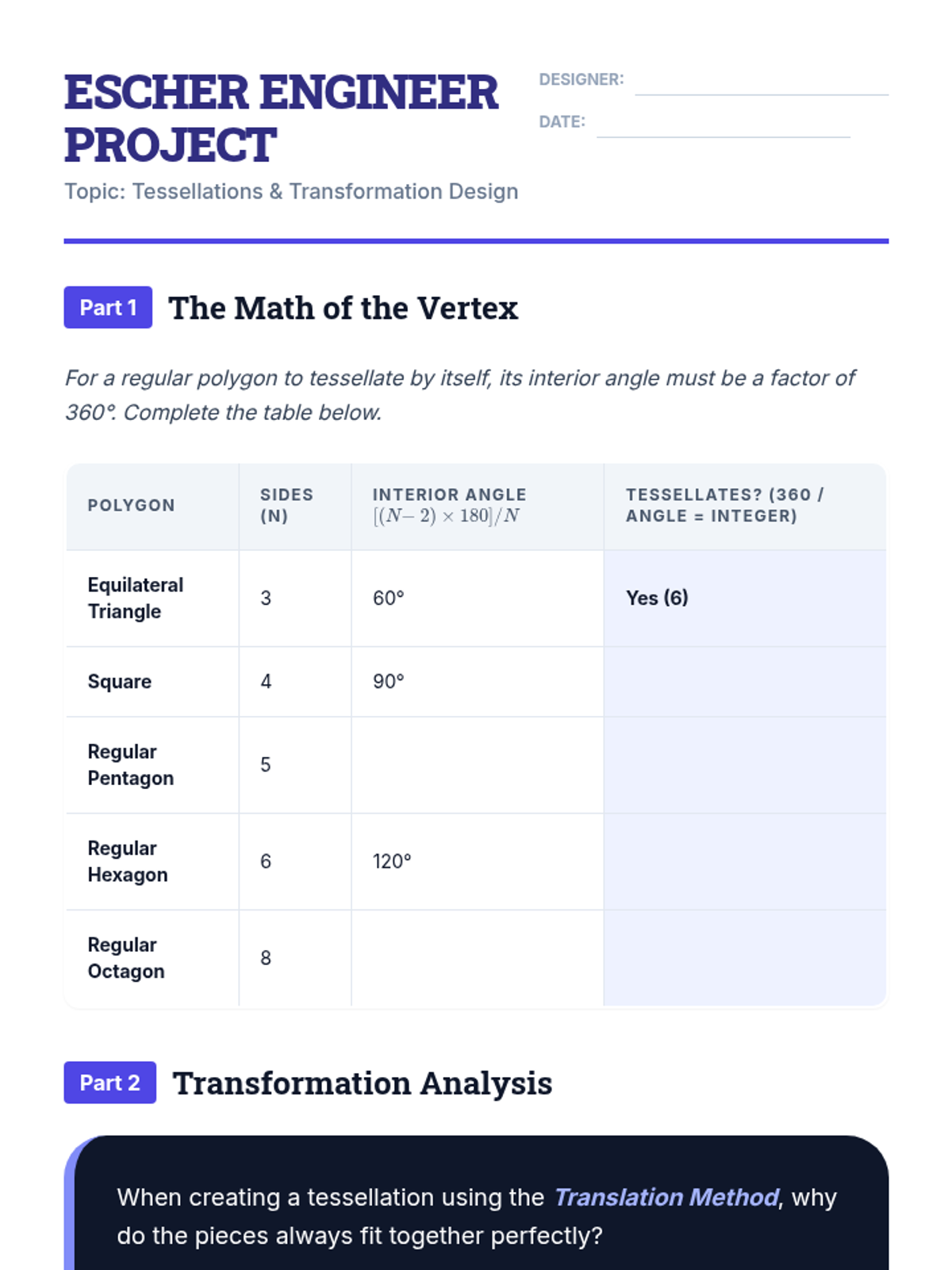 ESCHER ENGINEER PROJECT

Topic: Tessellations & Transformation Design

DESIGNER:

DATE:

Part 1 The Math of the Vertex

For a regular polygon to tessellate by itself, its interior angle must be a factor of 360°. Complete the table below.

| POLYGON | SIDES (N) | INTERIOR ANGLE $[(N-2) \times 180]/N$ | TESSELLATES? (360 / ANGLE = INTEGER) |
|---|---|---|---|
| Equilateral Triangle | 3 | 60° | Yes (6) |
| Square | 4 | 90° | |
| Regular Pentagon | 5 | | |
| Regular Hexagon | 6 | 120° | |
| Regular Octagon | 8 | | |

Part 2 Transformation Analysis

When creating a tessellation using the Translation Method, why do the pieces always fit together perfectly?